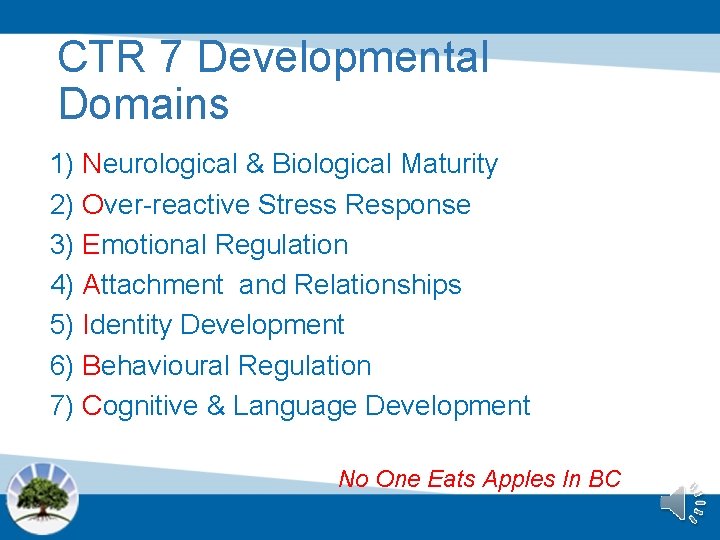 CTR 7 Developmental Domains

1) Neurological & Biological Maturity
2) Over-reactive Stress Response
3) Emotional Regulation
4) Attachment and Relationships
5) Identity Development
6) Behavioural Regulation
7) Cognitive & Language Development

No One Eats Apples In BC